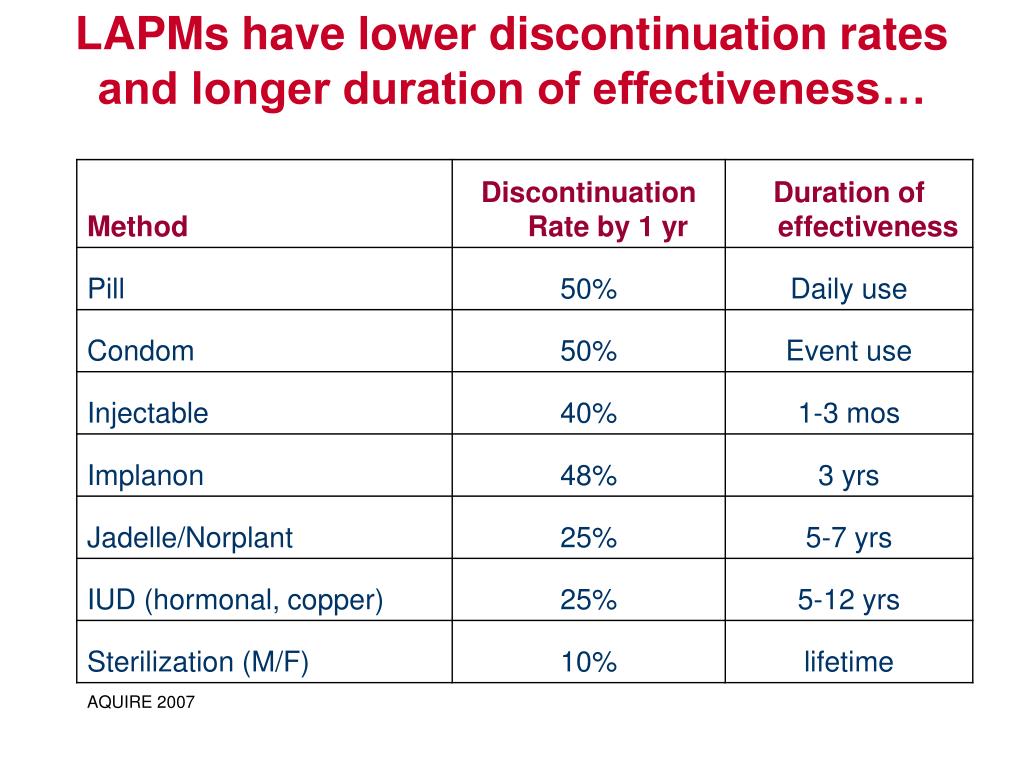 LAPMs have lower discontinuation rates and longer duration of effectiveness…

| Method | Discontinuation Rate by 1 yr | Duration of effectiveness |
|---|---|---|
| Pill | 50% | Daily use |
| Condom | 50% | Event use |
| Injectable | 40% | 1-3 mos |
| Implanon | 48% | 3 yrs |
| Jadelle/Norplant | 25% | 5-7 yrs |
| IUD (hormonal, copper) | 25% | 5-12 yrs |
| Sterilization (M/F) | 10% | lifetime |

AQUIRE 2007